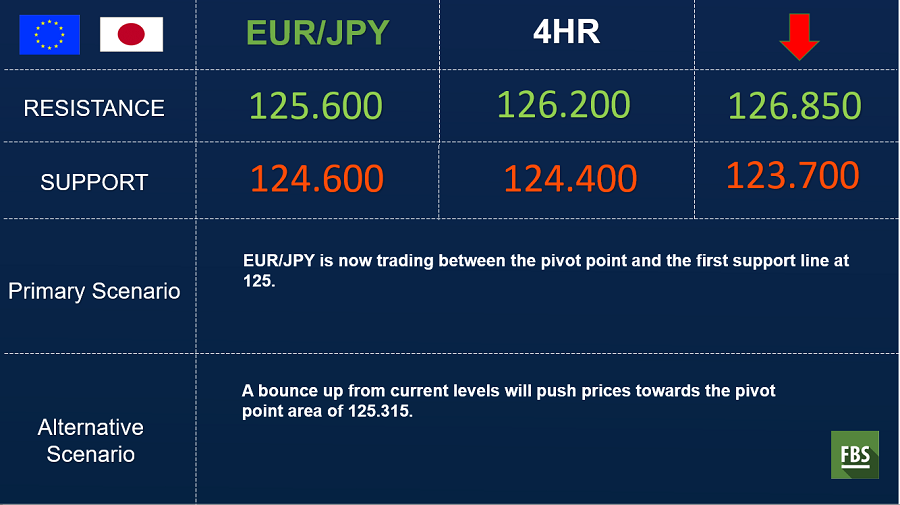 | | EUR/JPY | 4HR | |
|---|---|---|---|
| RESISTANCE | 125.600 | 126.200 | 126.850 |
| SUPPORT | 124.600 | 124.400 | 123.700 |
| Primary Scenario | EUR/JPY is now trading between the pivot point and the first support line at 125. | | |
| Alternative Scenario | A bounce up from current levels will push prices towards the pivot point area of 125.315. | | |

FBS